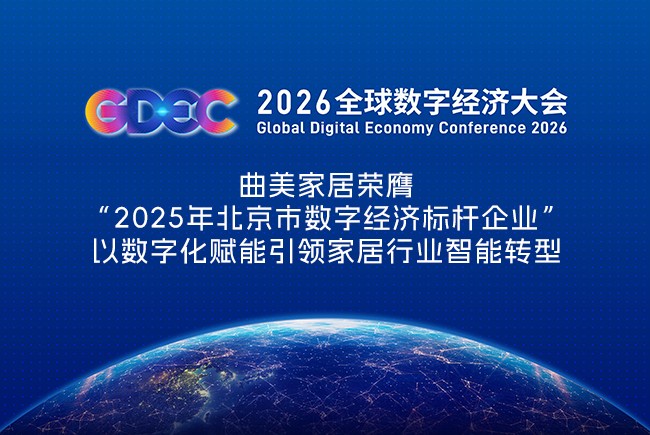 GDEC

2026全球数字经济大会
Global Digital Economy Conference 2026

曲美家居荣膺
“2025年北京市数字经济标杆企业”
以数字化赋能引领家居行业智能转型